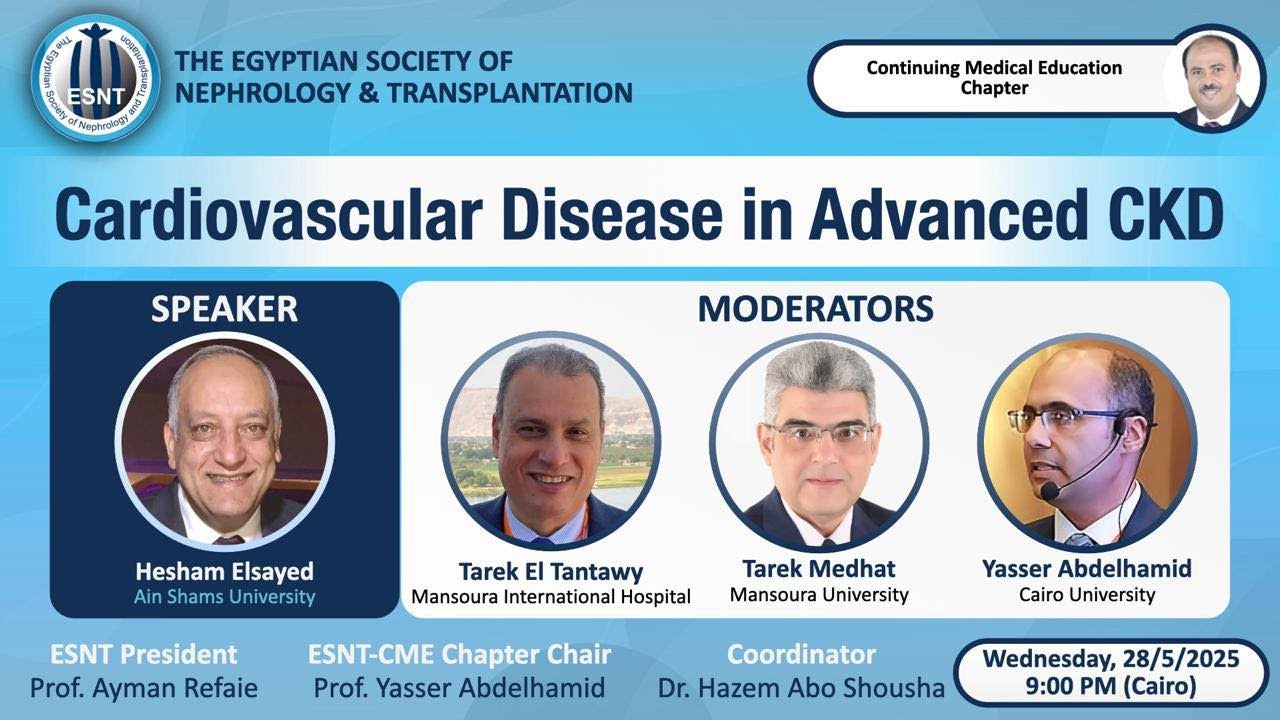 The Egyptian Society of Nephrology and Transplantation
ESNT

THE EGYPTIAN SOCIETY OF NEPHROLOGY & TRANSPLANTATION

Continuing Medical Education Chapter

Cardiovascular Disease in Advanced CKD

SPEAKER

Hesham Elsayed
Ain Shams University

MODERATORS

Tarek El Tantawy
Mansoura International Hospital

Tarek Medhat
Mansoura University

Yasser Abdelhamid
Cairo University

ESNT President
Prof. Ayman Refaie

ESNT-CME Chapter Chair
Prof. Yasser Abdelhamid

Coordinator
Dr. Hazem Abo Shousha

Wednesday, 28/5/2025
9:00 PM (Cairo)